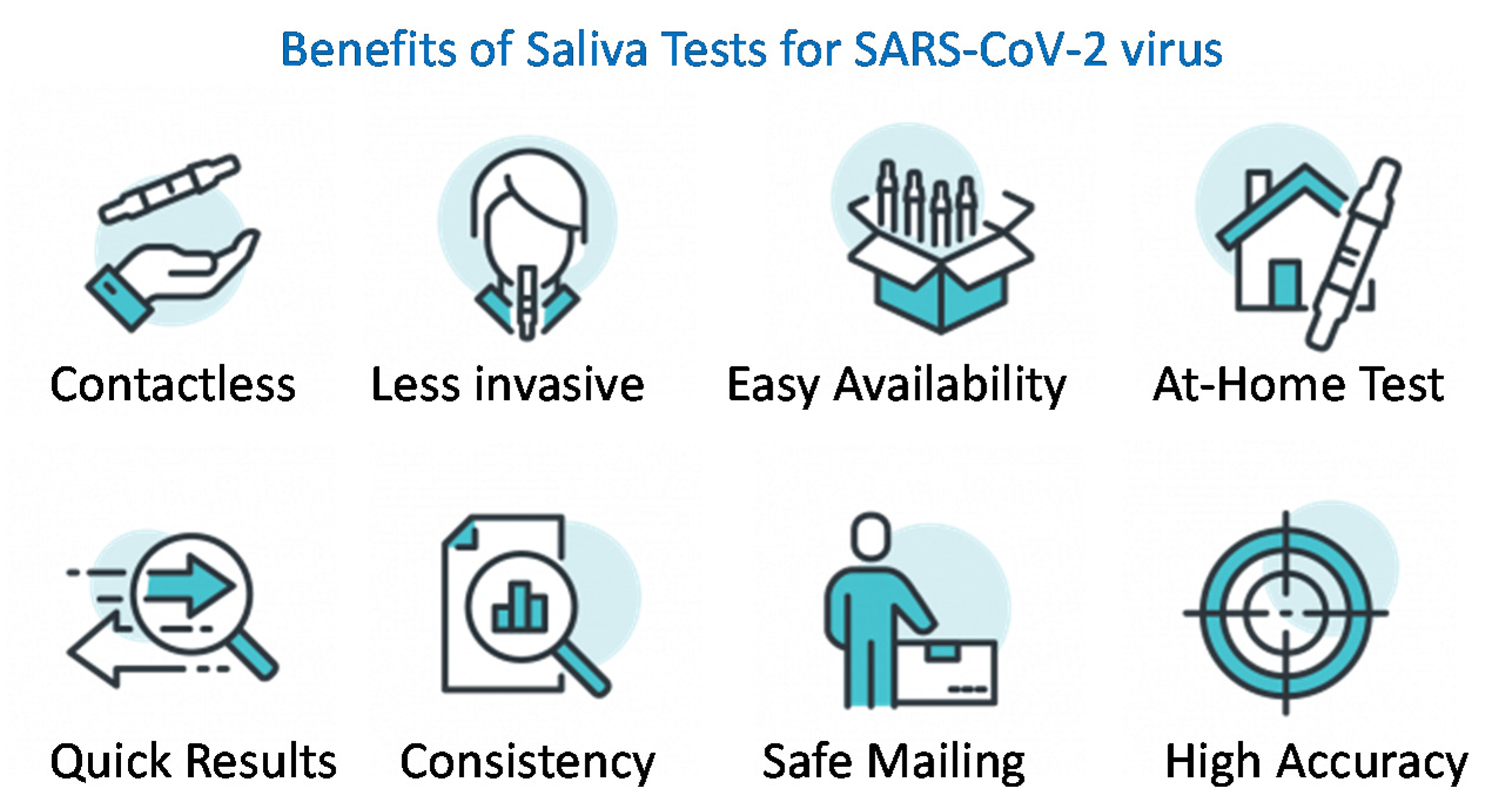 Benefits of Saliva Tests for SARS-CoV-2 virus

Contactless

Less invasive

Easy Availability

At-Home Test

Quick Results

Consistency

Safe Mailing

High Accuracy